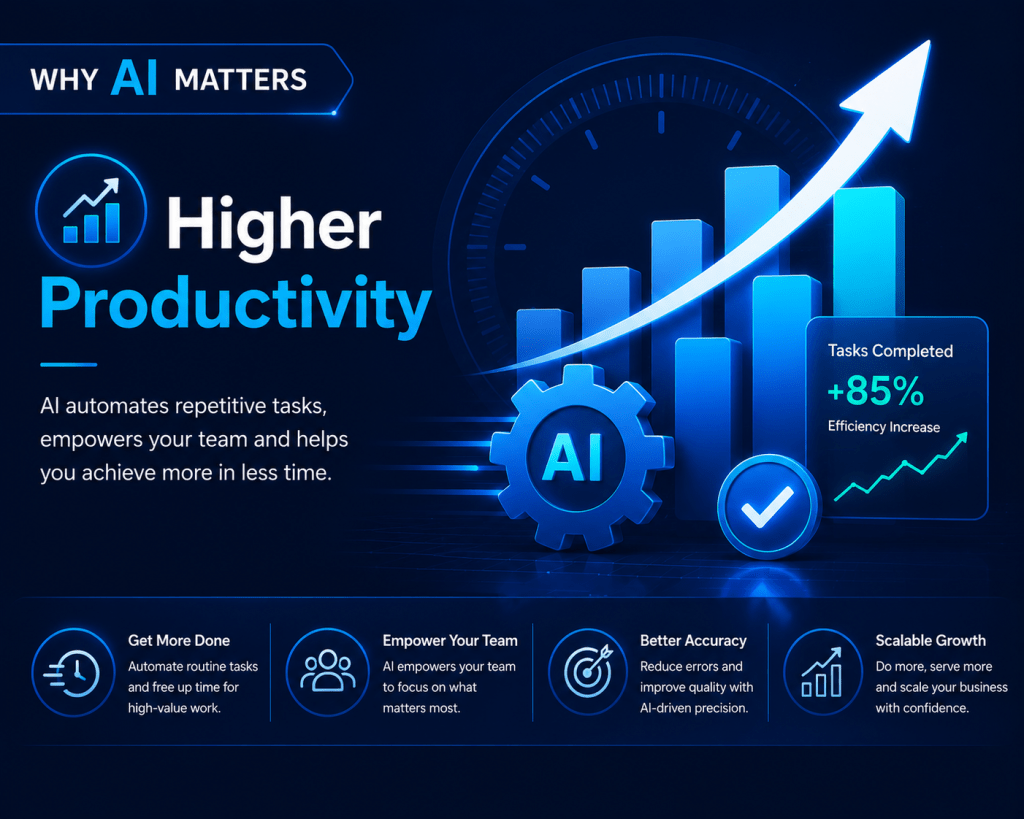 WHY AI MATTERS

Higher Productivity

AI automates repetitive tasks, empowers your team and helps you achieve more in less time.

AI

Tasks Completed
+85%
Efficiency Increase

Get More Done
Automate routine tasks and free up time for high-value work.

Empower Your Team
AI empowers your team to focus on what matters most.

Better Accuracy
Reduce errors and improve quality with AI-driven precision.

Scalable Growth
Do more, serve more and scale your business with confidence.